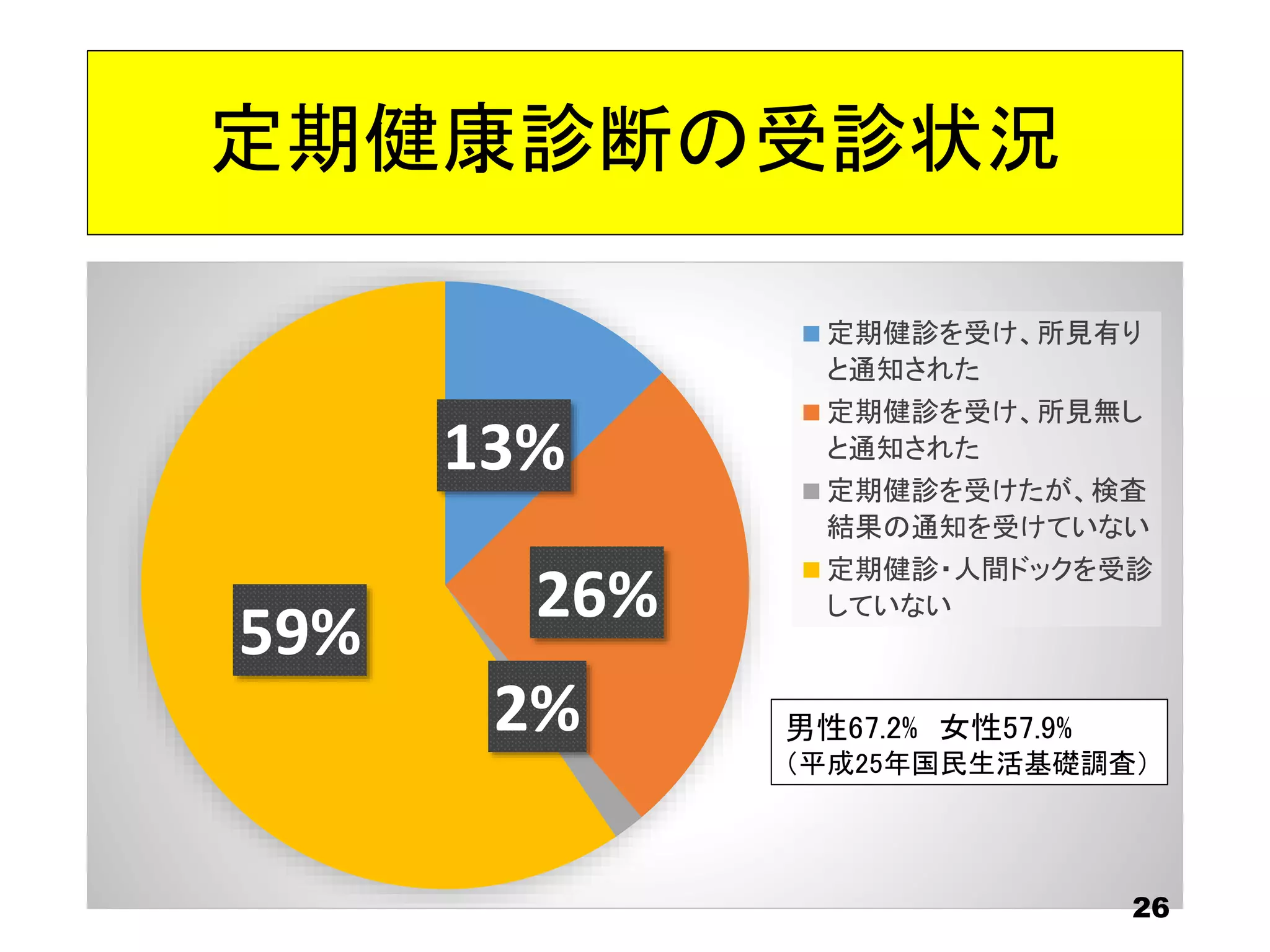 定期健康診断の受診状況

13%

26%

2%

59%

定期健診を受け、所見有りと通知された

定期健診を受け、所見無しと通知された

定期健診を受けたが、検査結果の通知を受けていない

定期健診・人間ドックを受診していない

男性67.2%　女性57.9%
（平成25年国民生活基礎調査）

26